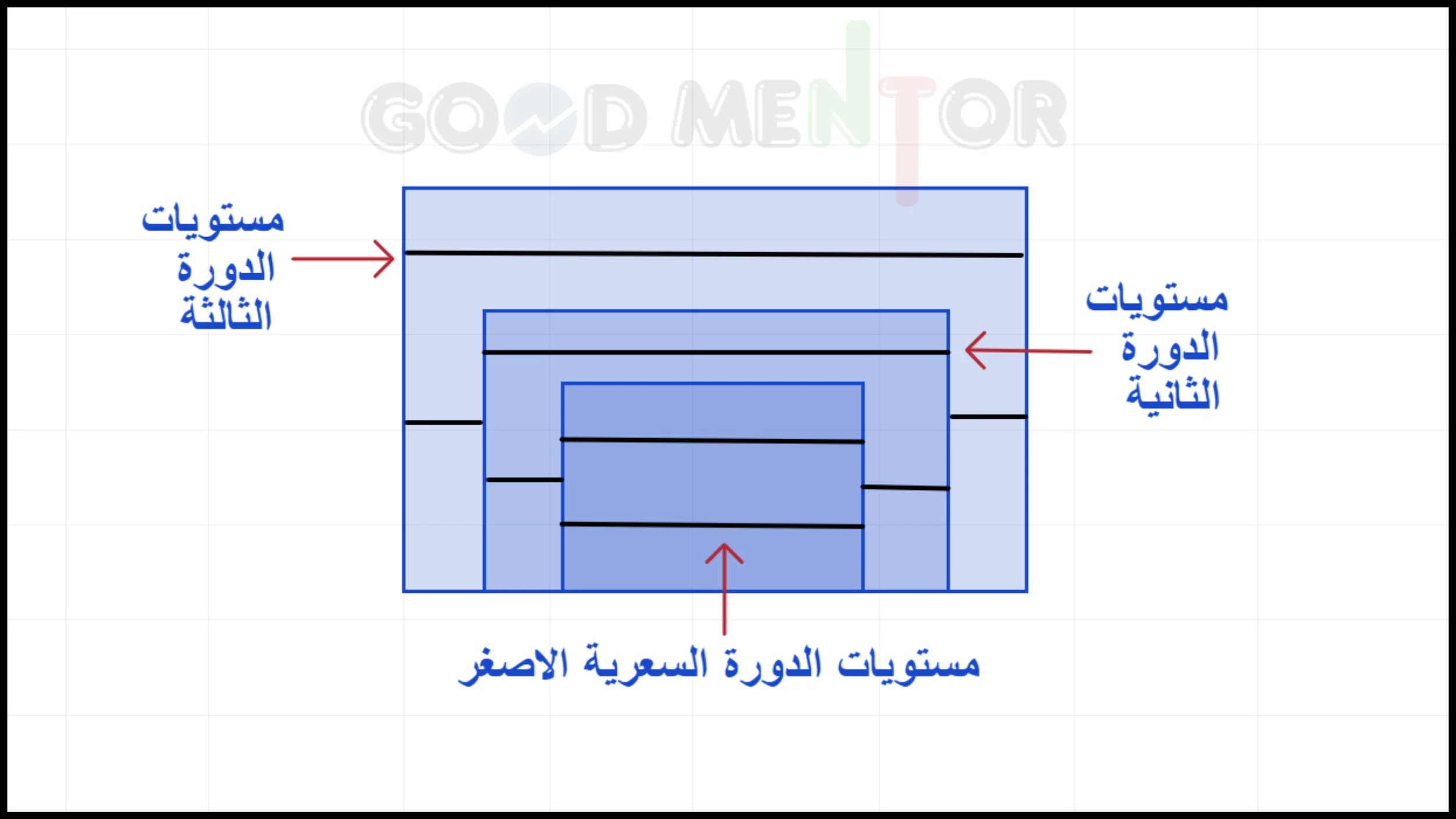 GOOD MENTOR

مستويات الدورة الثالثة

مستويات الدورة الثانية

مستويات الدورة السعرية الاصغر